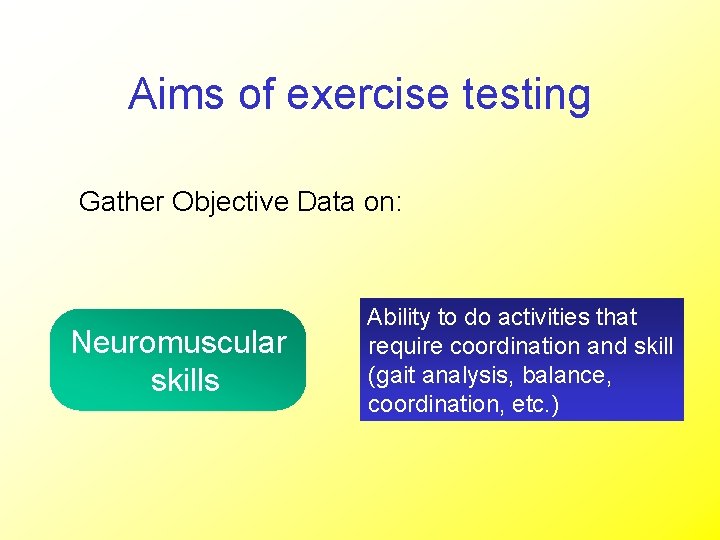 Aims of exercise testing

Gather Objective Data on:

Neuromuscular skills

Ability to do activities that require coordination and skill (gait analysis, balance, coordination, etc.)